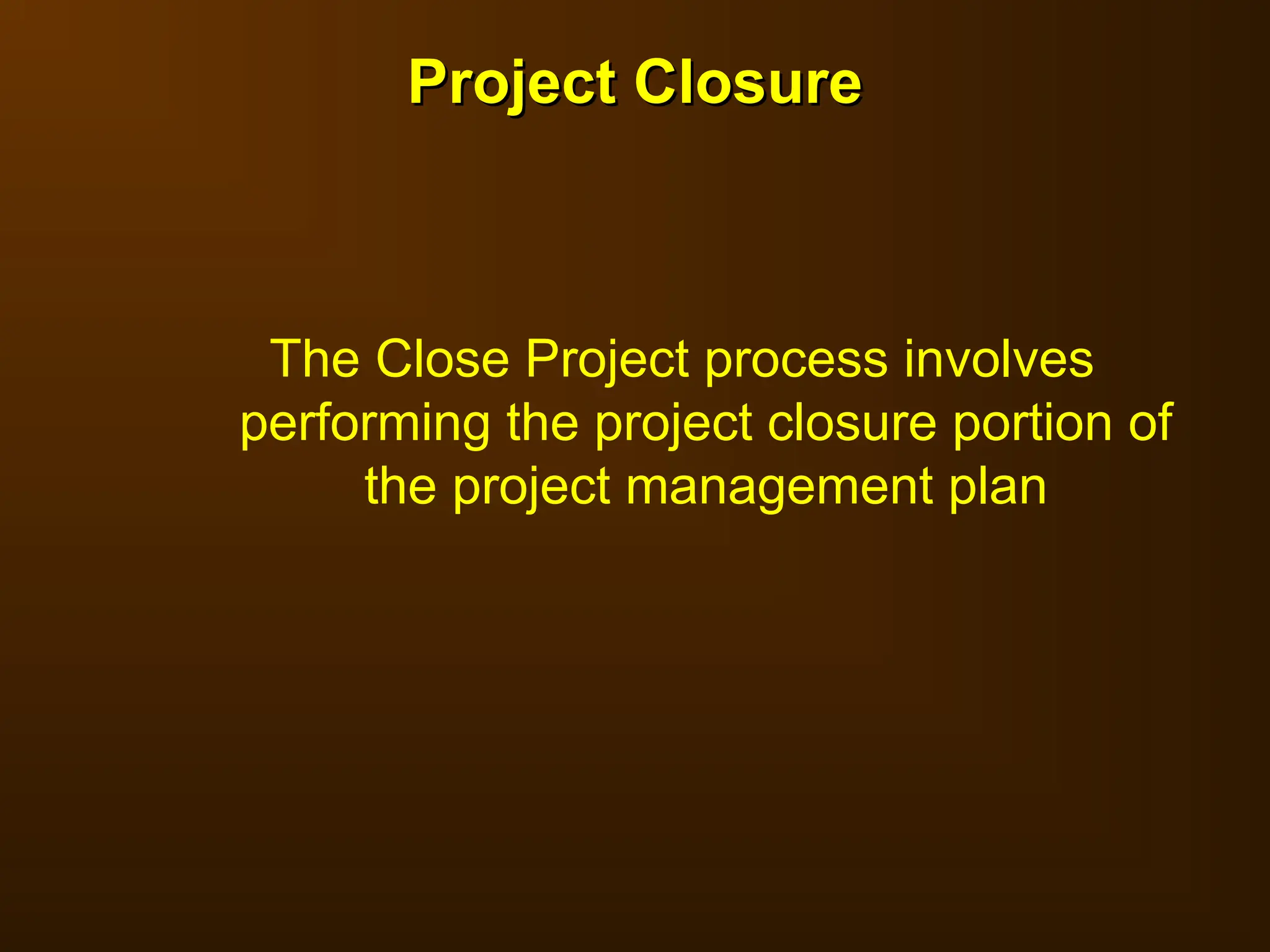 Project Closure

The Close Project process involves performing the project closure portion of the project management plan